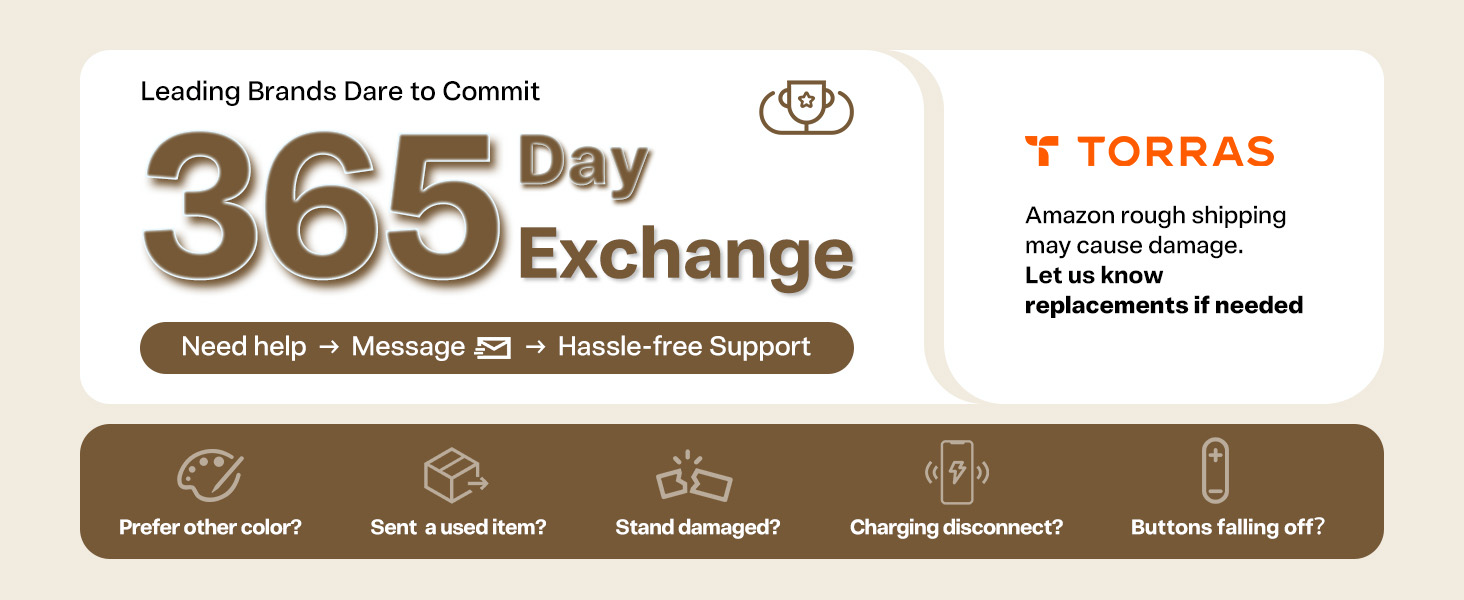 Leading Brands Dare to Commit

365 Day Exchange

Need help → Message → Hassle-free Support

TORRAS

Amazon rough shipping may cause damage.
Let us know replacements if needed

Prefer other color?

Sent a used item?

Stand damaged?

Charging disconnect?

Buttons falling off?